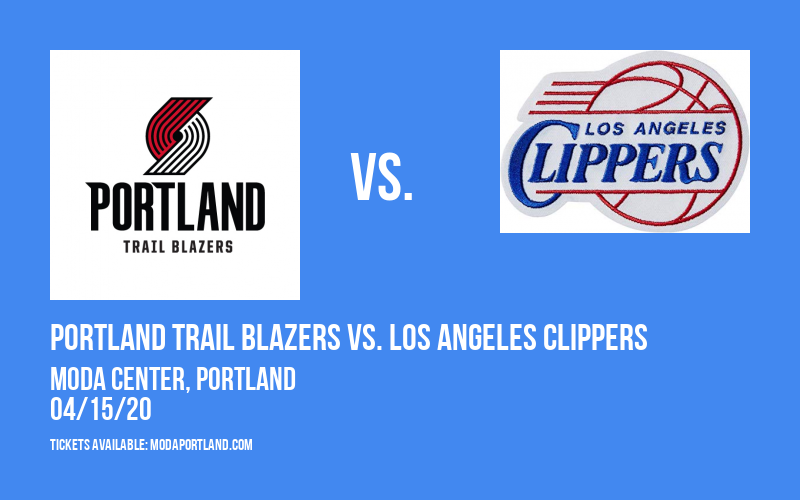 PORTLAND
TRAIL BLAZERS

VS.

LOS ANGELES
CLIPPERS

PORTLAND TRAIL BLAZERS VS. LOS ANGELES CLIPPERS
MODA CENTER, PORTLAND
04/15/20

TICKETS AVAILABLE: MODAPORTLAND.COM